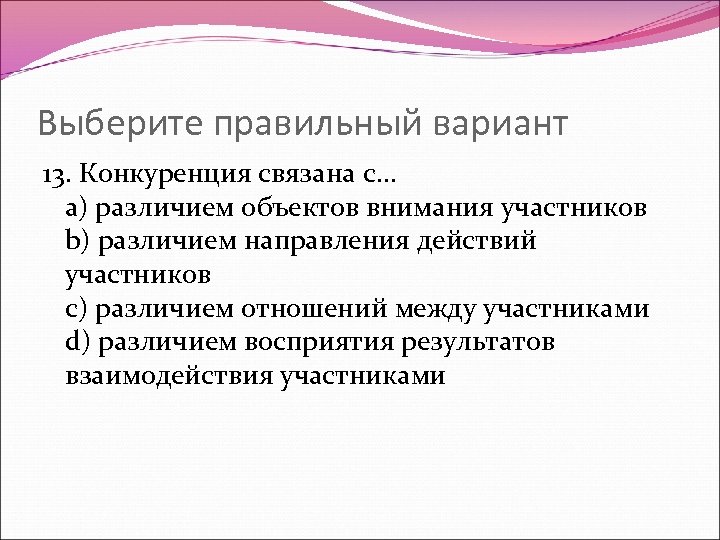 Выберите правильный вариант

13. Конкуренция связана с…

a) различием объектов внимания участников

b) различием направления действий участников

c) различием отношений между участниками

d) различием восприятия результатов взаимодействия участниками